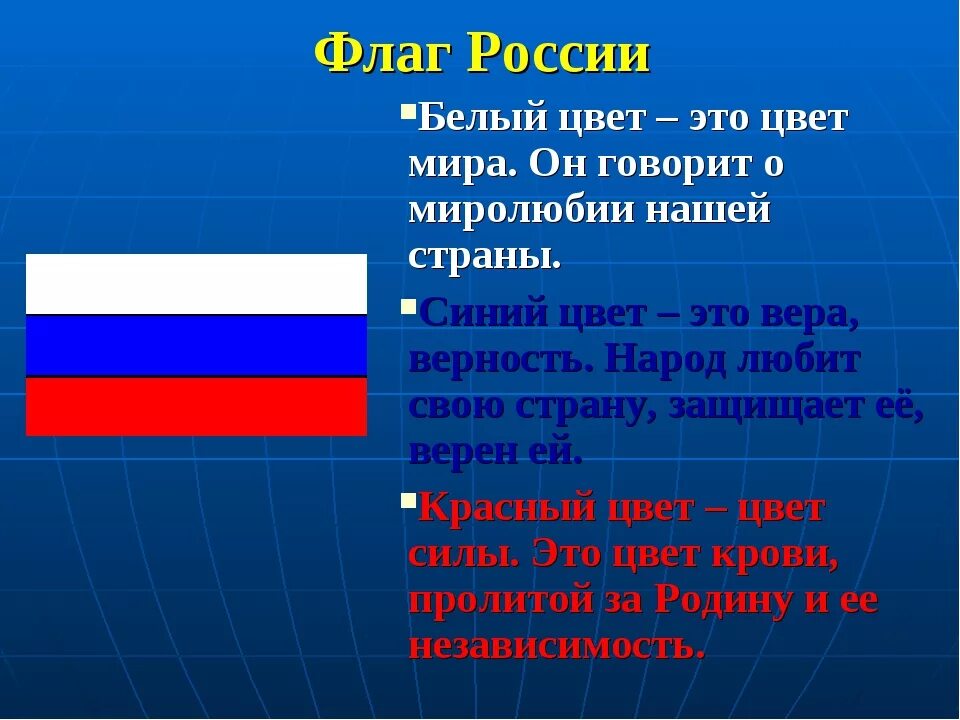 Флаг России

Белый цвет – это цвет мира. Он говорит о миролюбии нашей страны.

Синий цвет – это вера, верность. Народ любит свою страну, защищает её, верен ей.

Красный цвет – цвет силы. Это цвет крови, пролитой за Родину и ее независимость.